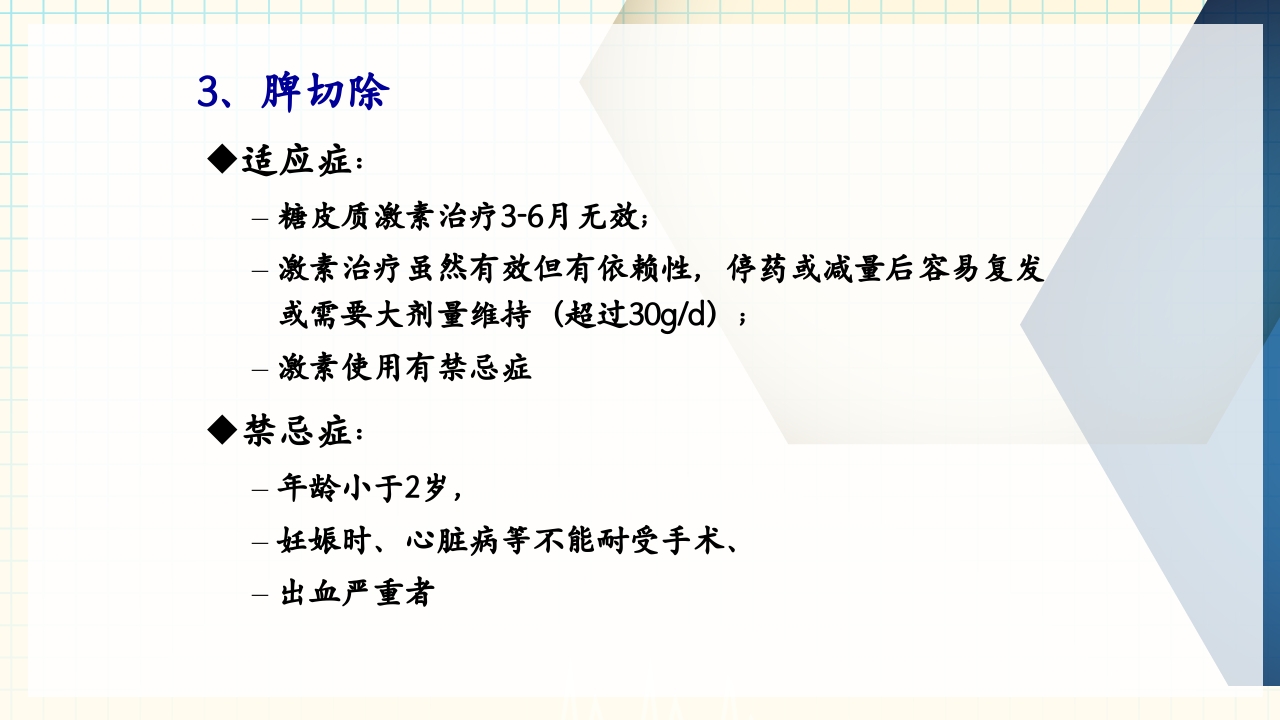 3、脾切除

◆适应症：

– 糖皮质激素治疗3-6月无效；

– 激素治疗虽然有效但有依赖性，停药或减量后容易复发或需要大剂量维持（超过30g/d）；

– 激素使用有禁忌症

◆禁忌症：

– 年龄小于2岁，

– 妊娠时、心脏病等不能耐受手术、

– 出血严重者